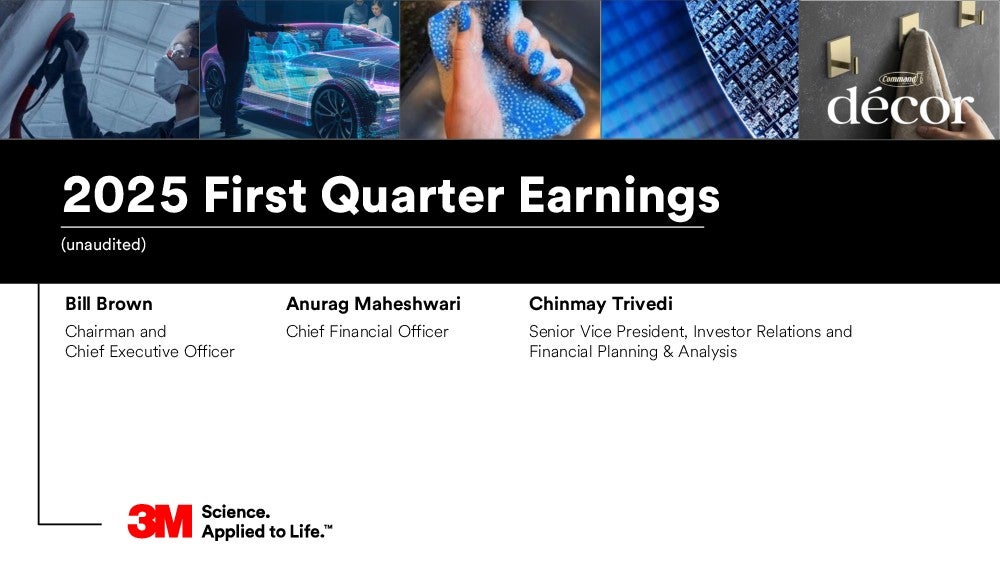 Command
décor

2025 First Quarter Earnings

(unaudited)

Bill Brown
Chairman and Chief Executive Officer

Anurag Maheshwari
Chief Financial Officer

Chinmay Trivedi
Senior Vice President, Investor Relations and Financial Planning & Analysis

3M Science. Applied to Life.™